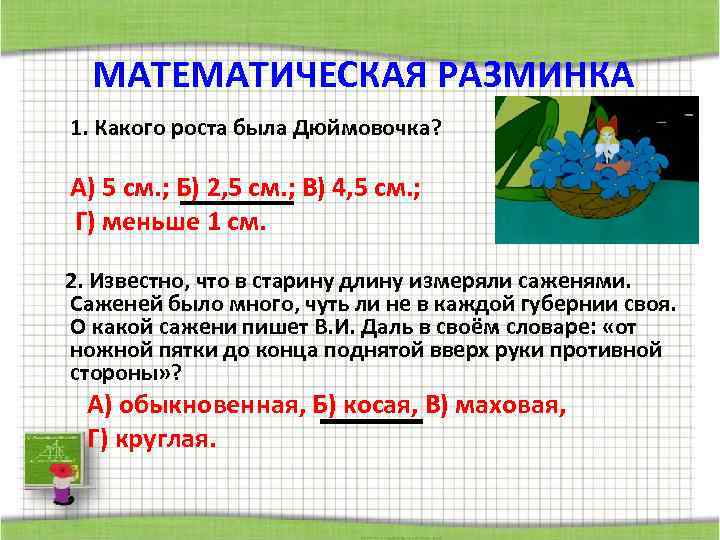 МАТЕМАТИЧЕСКАЯ РАЗМИНКА

1. Какого роста была Дюймовочка?

А) 5 см.; Б) 2,5 см.; В) 4,5 см.;
Г) меньше 1 см.

2. Известно, что в старину длину измеряли саженями. Саженей было много, чуть ли не в каждой губернии своя. О какой сажени пишет В.И. Даль в своём словаре: «от ножной пятки до конца поднятой вверх руки противной стороны»?

А) обыкновенная, Б) косая, В) маховая,
Г) круглая.